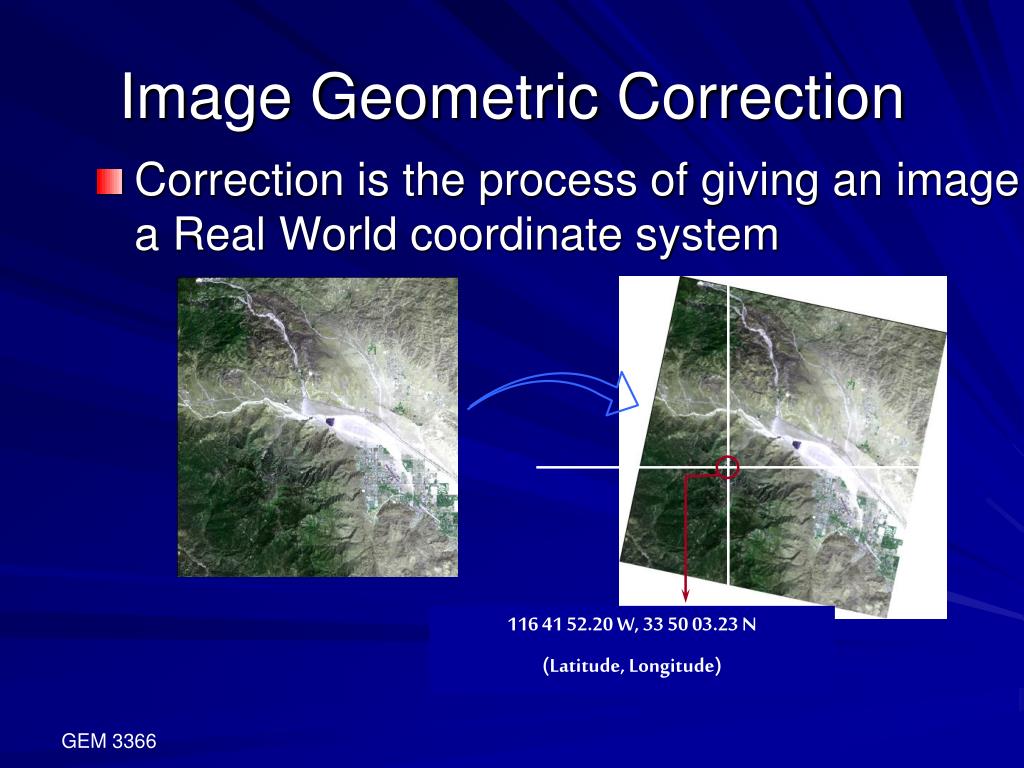 Image Geometric Correction

Correction is the process of giving an image a Real World coordinate system

116 41 52.20 W, 33 50 03.23 N

(Latitude, Longitude)

GEM 3366